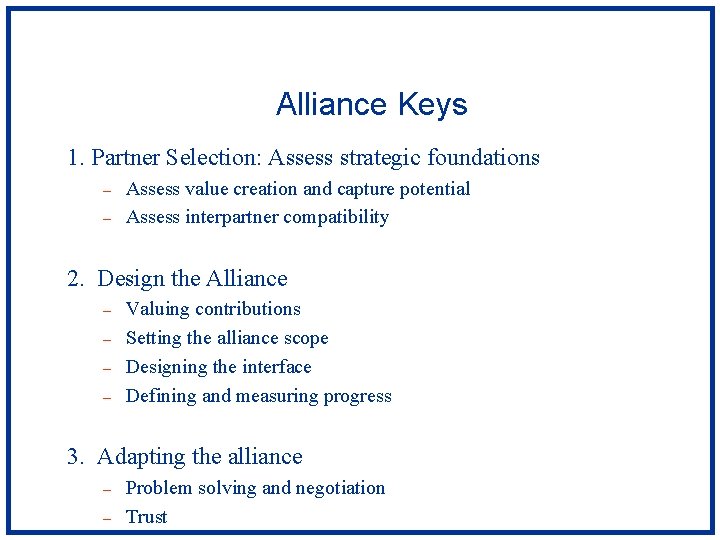 Alliance Keys

1. Partner Selection: Assess strategic foundations
– Assess value creation and capture potential
– Assess interpartner compatibility

2. Design the Alliance
– Valuing contributions
– Setting the alliance scope
– Designing the interface
– Defining and measuring progress

3. Adapting the alliance
– Problem solving and negotiation
– Trust